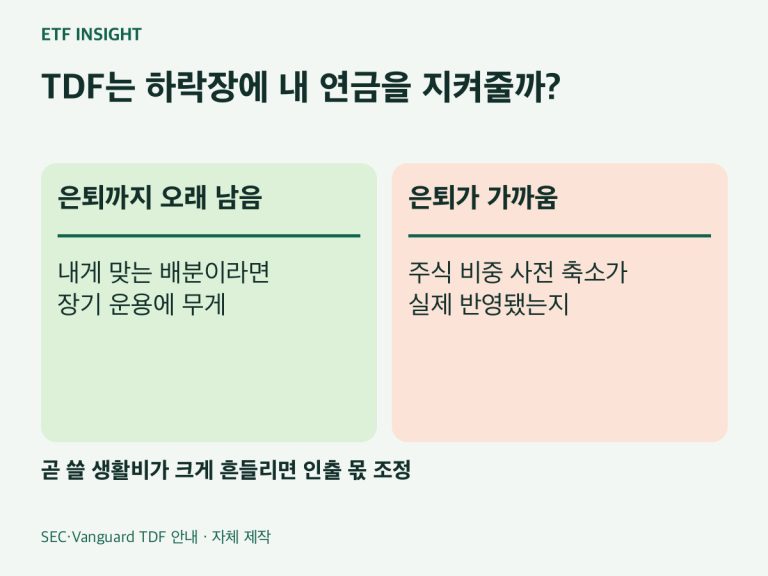 ETF INSIGHT

TDF는 하락장에 내 연금을 지켜줄까?

은퇴까지 오래 남음

내게 맞는 배분이라면 장기 운용에 무게

은퇴가 가까움

주식 비중 사전 축소가 실제 반영됐는지

곧 쓸 생활비가 크게 흔들리면 인출 몫 조정

SEC·Vanguard TDF 안내 · 자체 제작